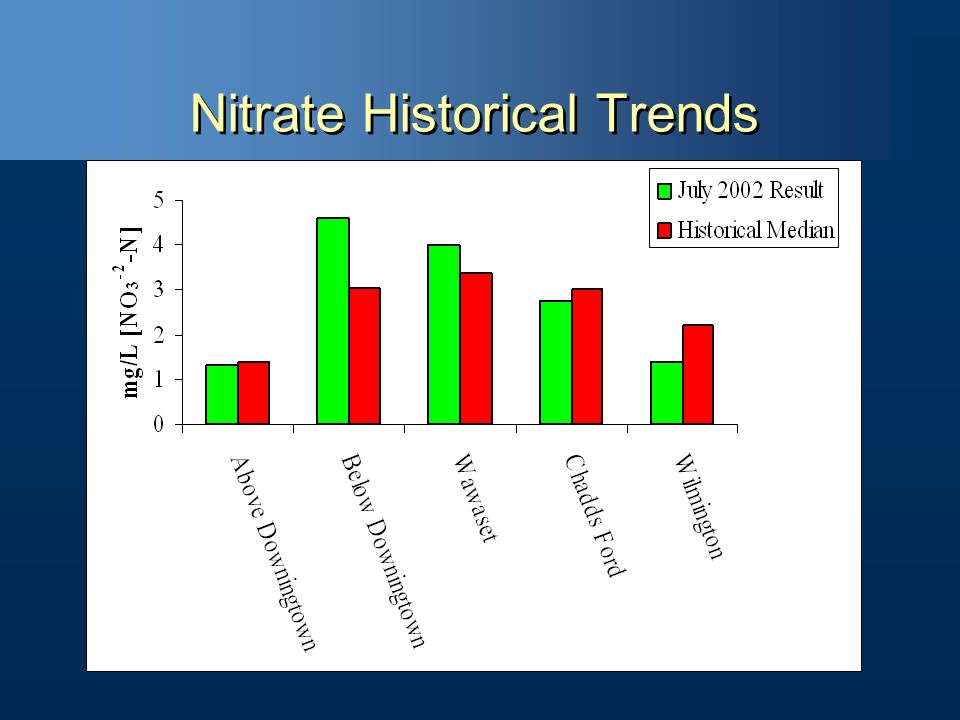 Nitrate Historical Trends

July 2002 Result
Historical Median

mg/L [$NO_3^{-2}$-N]

5
4
3
2
1
0

Above Downingtown
Below Downingtown
Wawaset
Chadds Ford
Wilmington